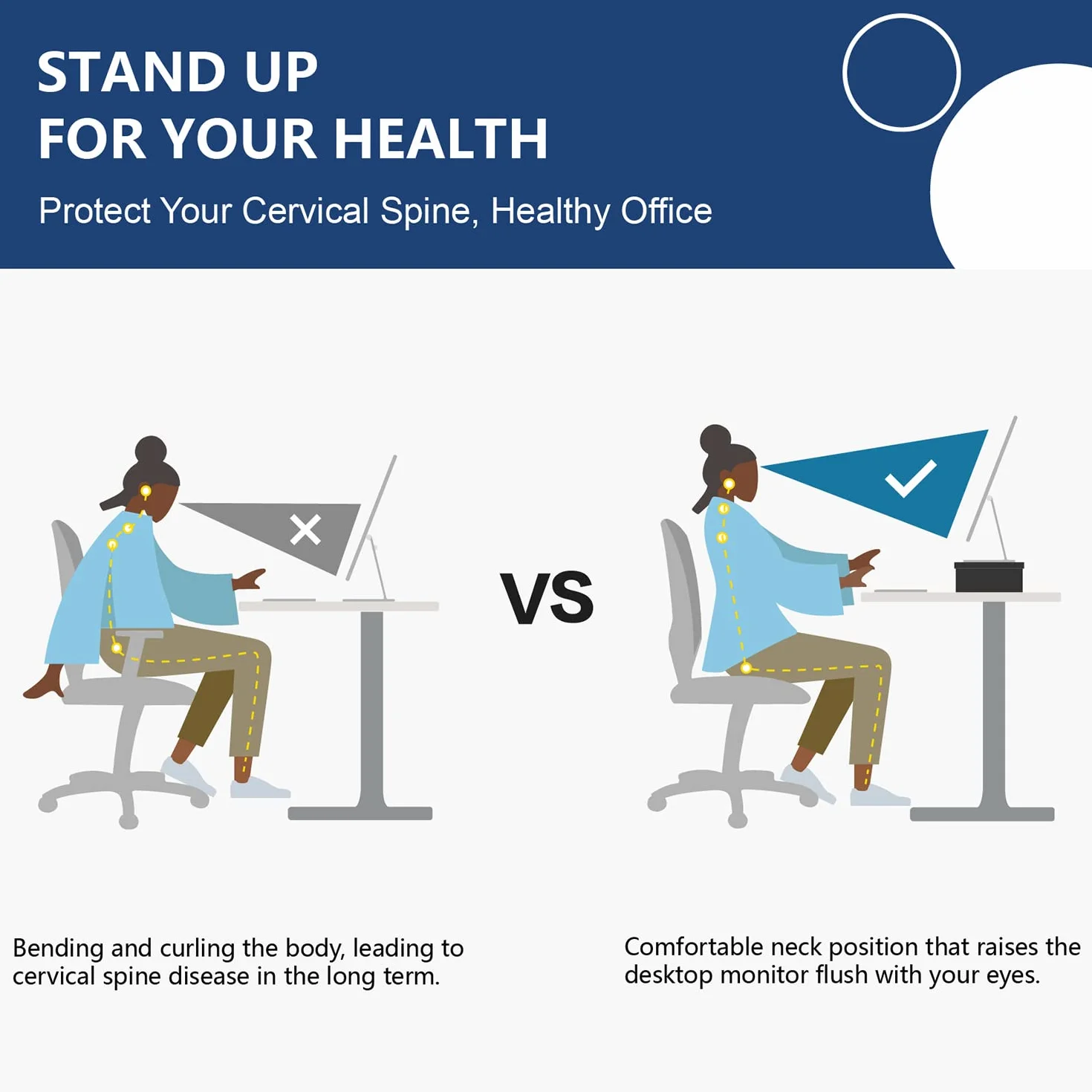 STAND UP
FOR YOUR HEALTH

Protect Your Cervical Spine, Healthy Office

VS

Bending and curling the body, leading to cervical spine disease in the long term.

Comfortable neck position that raises the desktop monitor flush with your eyes.